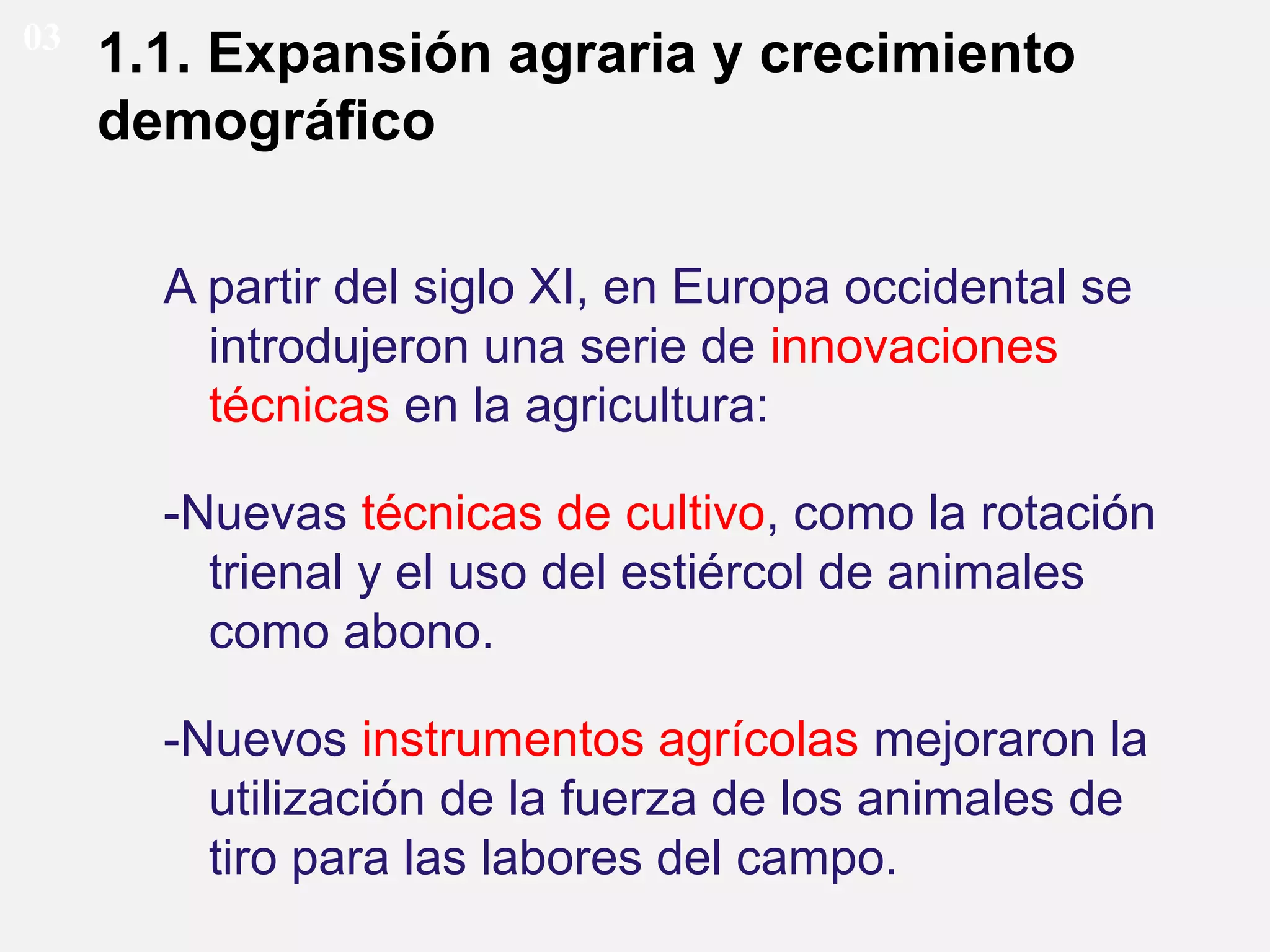 03

1.1. Expansión agraria y crecimiento demográfico

A partir del siglo XI, en Europa occidental se introdujeron una serie de innovaciones técnicas en la agricultura:

-Nuevas técnicas de cultivo, como la rotación trienal y el uso del estiércol de animales como abono.

-Nuevos instrumentos agrícolas mejoraron la utilización de la fuerza de los animales de tiro para las labores del campo.